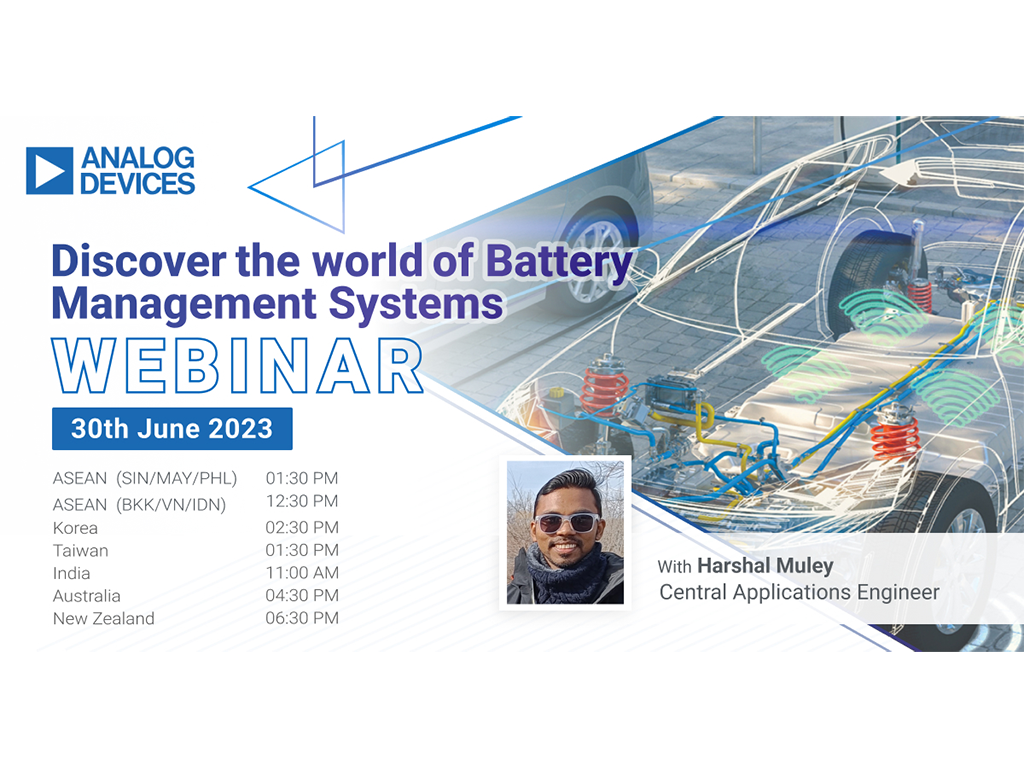 ANALOG DEVICES

Discover the world of Battery Management Systems

WEBINAR

30th June 2023

| | |
|---|---|
| ASEAN (SIN/MAY/PHL) | 01:30 PM |
| ASEAN (BKK/VN/IDN) | 12:30 PM |
| Korea | 02:30 PM |
| Taiwan | 01:30 PM |
| India | 11:00 AM |
| Australia | 04:30 PM |
| New Zealand | 06:30 PM |

With Harshal Muley
Central Applications Engineer